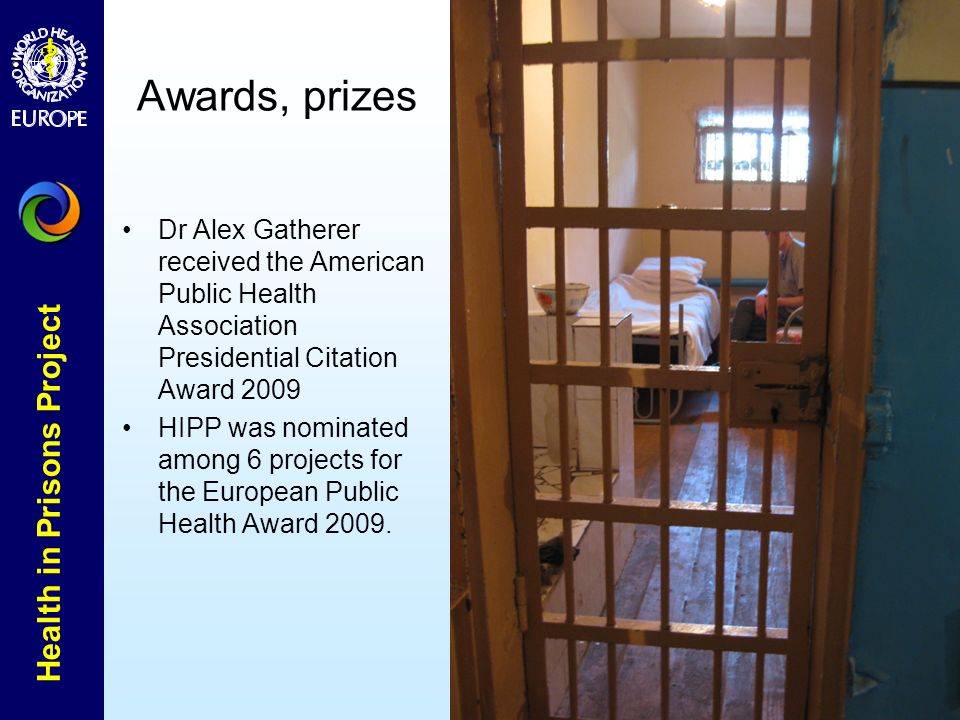 WORLD HEALTH ORGANIZATION
EUROPE

Health in Prisons Project

Awards, prizes

• Dr Alex Gatherer received the American Public Health Association Presidential Citation Award 2009

• HIPP was nominated among 6 projects for the European Public Health Award 2009.